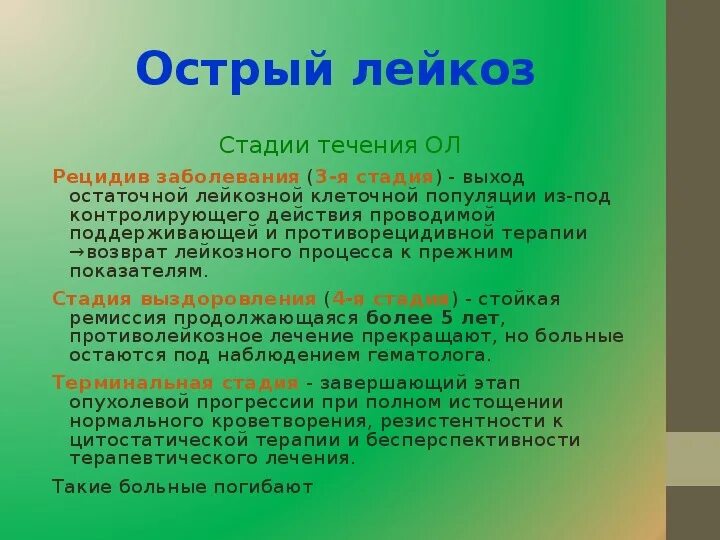 Острый лейкоз

Стадии течения ОЛ

Рецидив заболевания (3-я стадия) - выход остаточной лейкозной клеточной популяции из-под контролирующего действия проводимой поддерживающей и противорецидивной терапии →возврат лейкозного процесса к прежним показателям.

Стадия выздоровления (4-я стадия) - стойкая ремиссия продолжающаяся более 5 лет, противолейкозное лечение прекращают, но больные остаются под наблюдением гематолога.

Терминальная стадия - завершающий этап опухолевой прогрессии при полном истощении нормального кроветворения, резистентности к цитостатической терапии и бесперспективности терапевтического лечения.

Такие больные погибают